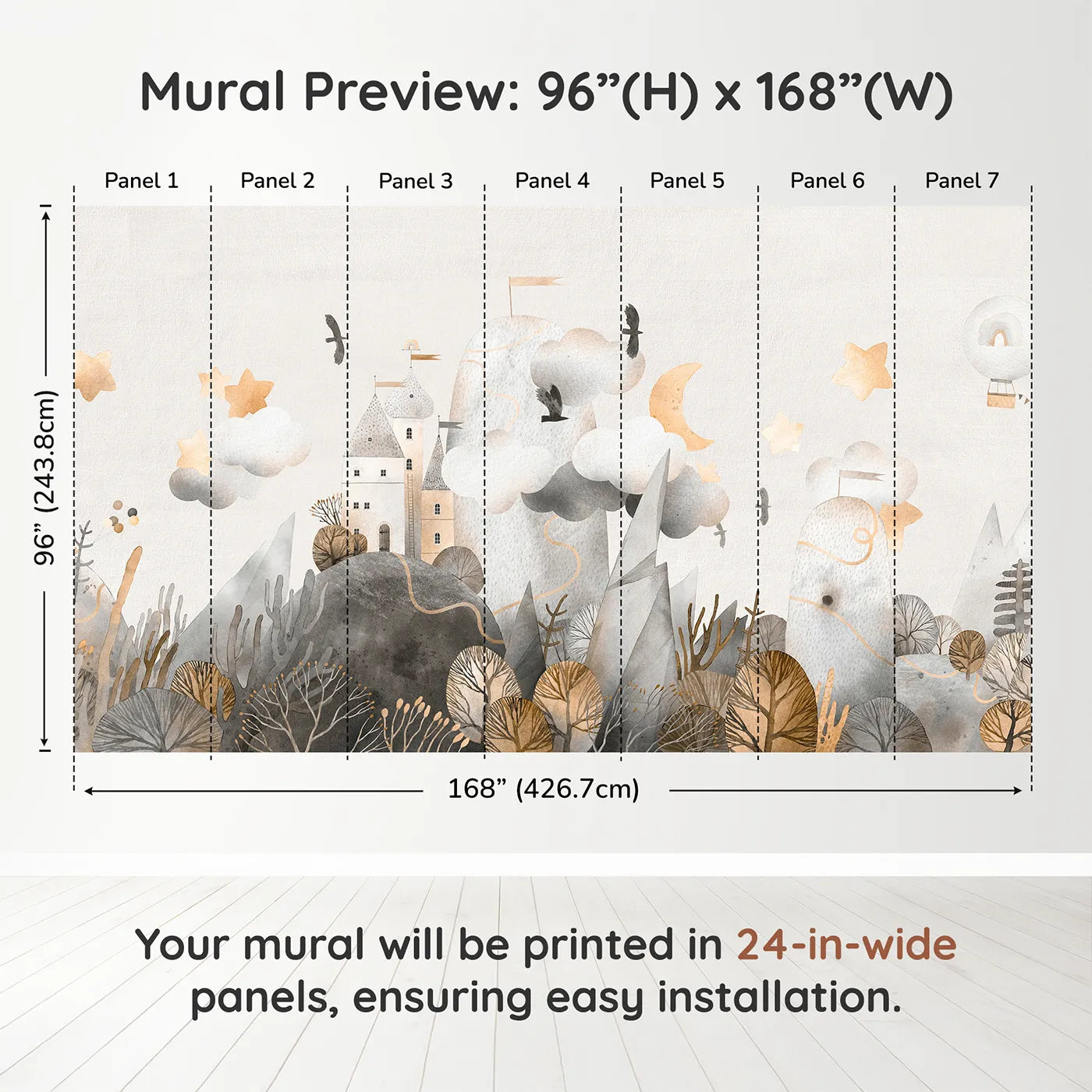 Mural Preview: 96”(H) x 168”(W)

Panel 1
Panel 2
Panel 3
Panel 4
Panel 5
Panel 6
Panel 7

96” (243.8cm)

168” (426.7cm)

Your mural will be printed in 24-in-wide panels, ensuring easy installation.